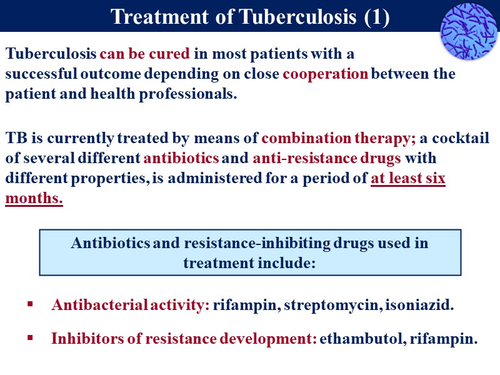 Treatment of Tuberculosis (1)

Tuberculosis can be cured in most patients with a successful outcome depending on close cooperation between the patient and health professionals.

TB is currently treated by means of combination therapy; a cocktail of several different antibiotics and anti-resistance drugs with different properties, is administered for a period of at least six months.

Antibiotics and resistance-inhibiting drugs used in treatment include:

▪ Antibacterial activity: rifampin, streptomycin, isoniazid.

▪ Inhibitors of resistance development: ethambutol, rifampin.